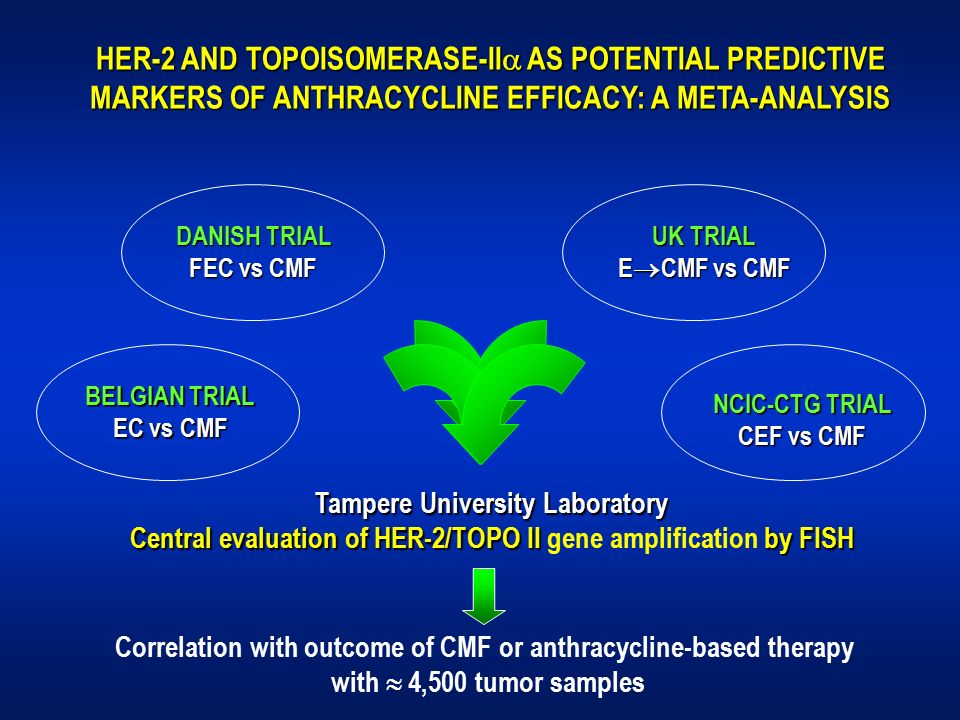 HER-2 AND TOPOISOMERASE-II$\alpha$ AS POTENTIAL PREDICTIVE MARKERS OF ANTHRACYCLINE EFFICACY: A META-ANALYSIS

DANISH TRIAL
FEC vs CMF

UK TRIAL
E$\rightarrow$CMF vs CMF

BELGIAN TRIAL
EC vs CMF

NCIC-CTG TRIAL
CEF vs CMF

Tampere University Laboratory
Central evaluation of HER-2/TOPO II gene amplification by FISH

Correlation with outcome of CMF or anthracycline-based therapy with $\approx$ 4,500 tumor samples